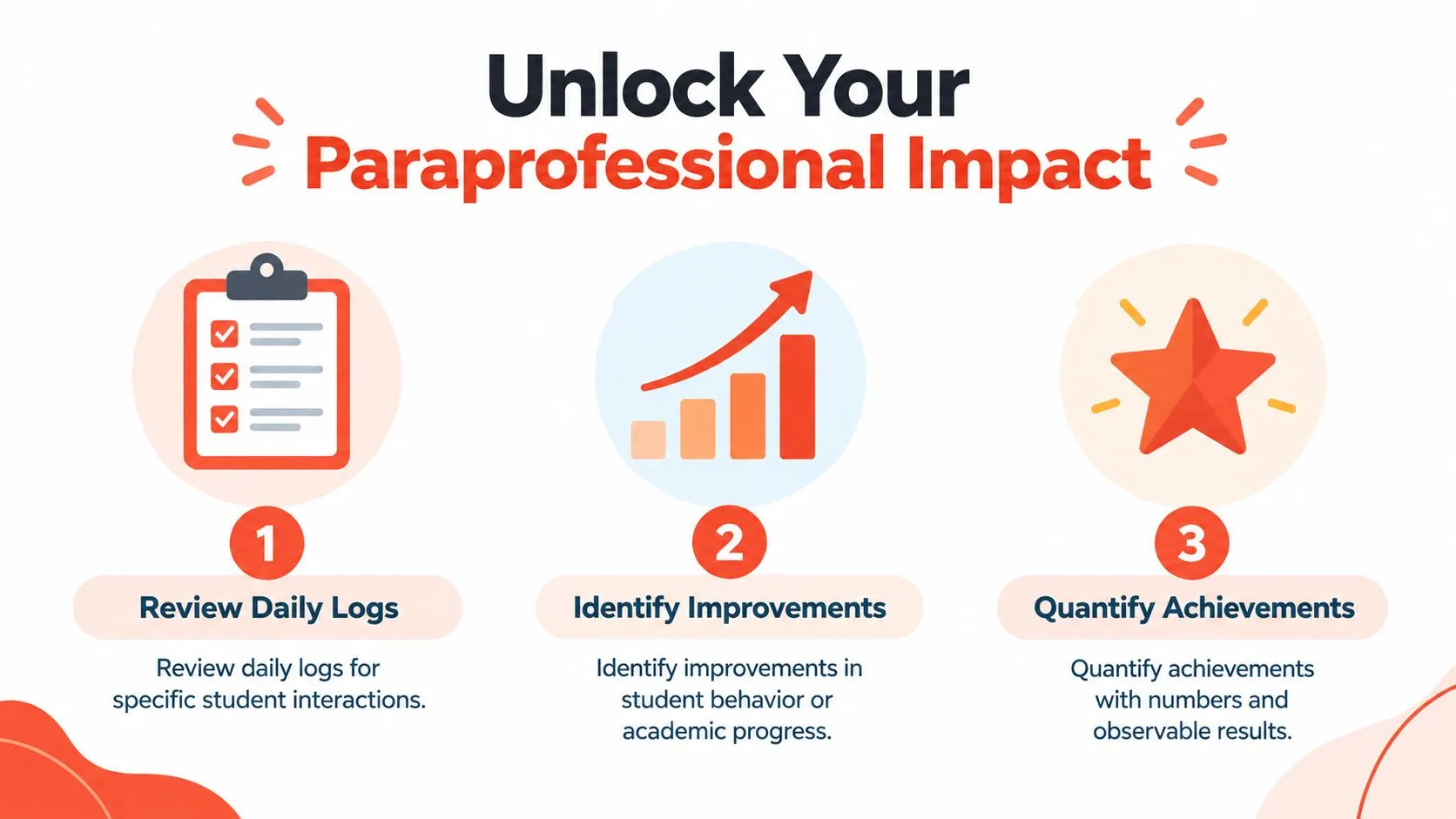 Unlock Your
Paraprofessional Impact

1
Review Daily Logs
Review daily logs for specific student interactions.

2
Identify Improvements
Identify improvements in student behavior or academic progress.

3
Quantify Achievements
Quantify achievements with numbers and observable results.